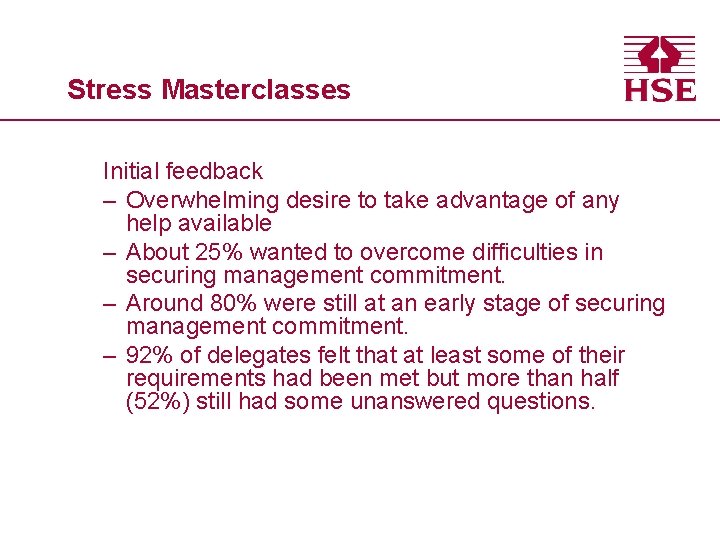 Stress Masterclasses

HSE

Initial feedback

– Overwhelming desire to take advantage of any help available

– About 25% wanted to overcome difficulties in securing management commitment.

– Around 80% were still at an early stage of securing management commitment.

– 92% of delegates felt that at least some of their requirements had been met but more than half (52%) still had some unanswered questions.